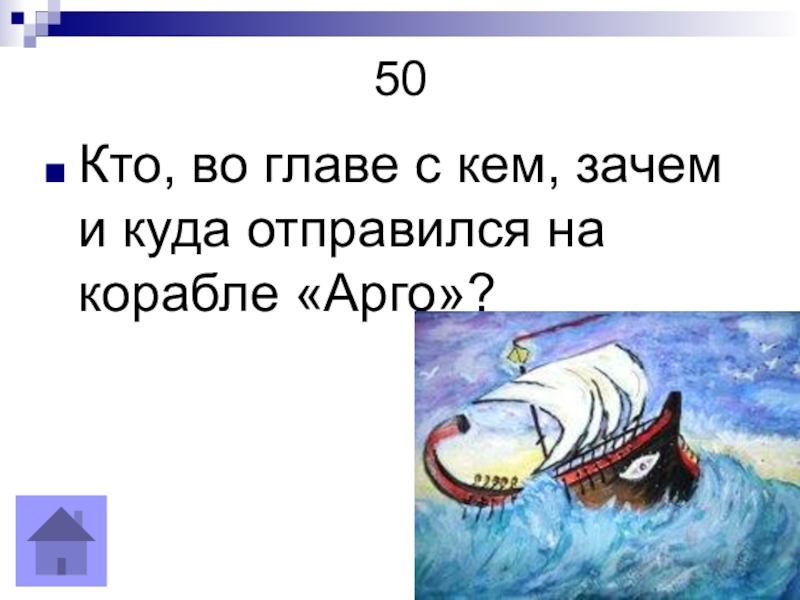 50

Кто, во главе с кем, зачем и куда отправился на корабле «Арго»?